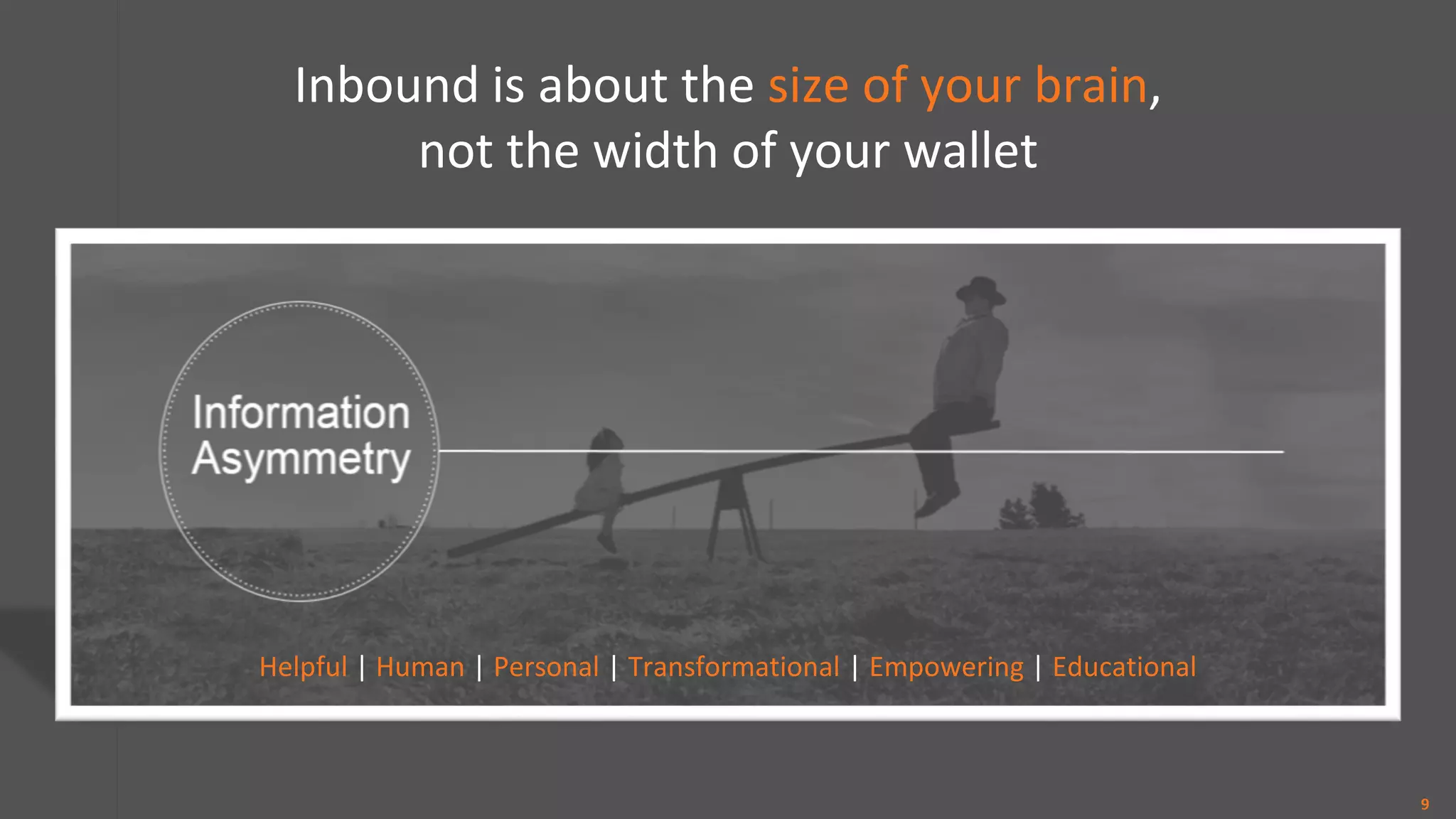 Inbound is about the size of your brain, not the width of your wallet

Information Asymmetry

Helpful | Human | Personal | Transformational | Empowering | Educational

9